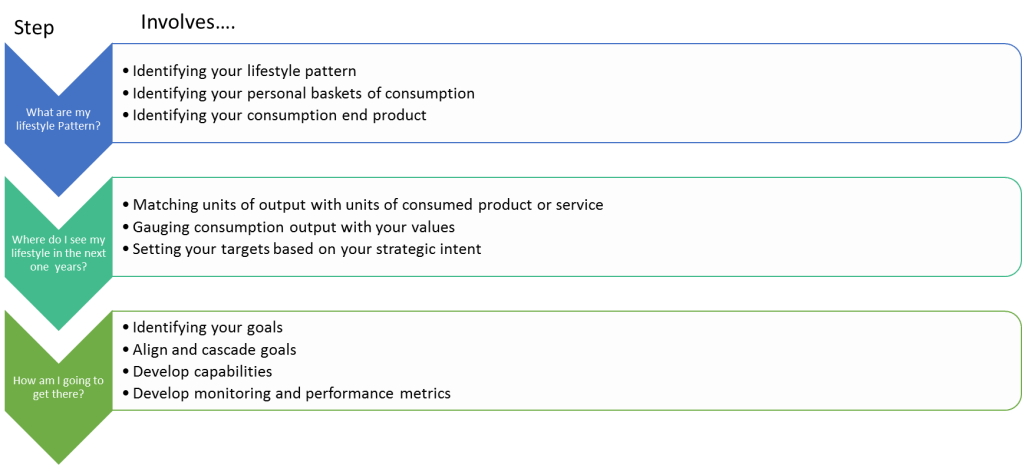 Step

Involves....

What are my lifestyle Pattern?

• Identifying your lifestyle pattern
• Identifying your personal baskets of consumption
• Identifying your consumption end product

Where do I see my lifestyle in the next one years?

• Matching units of output with units of consumed product or service
• Gauging consumption output with your values
• Setting your targets based on your strategic intent

How am I going to get there?

• Identifying your goals
• Align and cascade goals
• Develop capabilities
• Develop monitoring and performance metrics